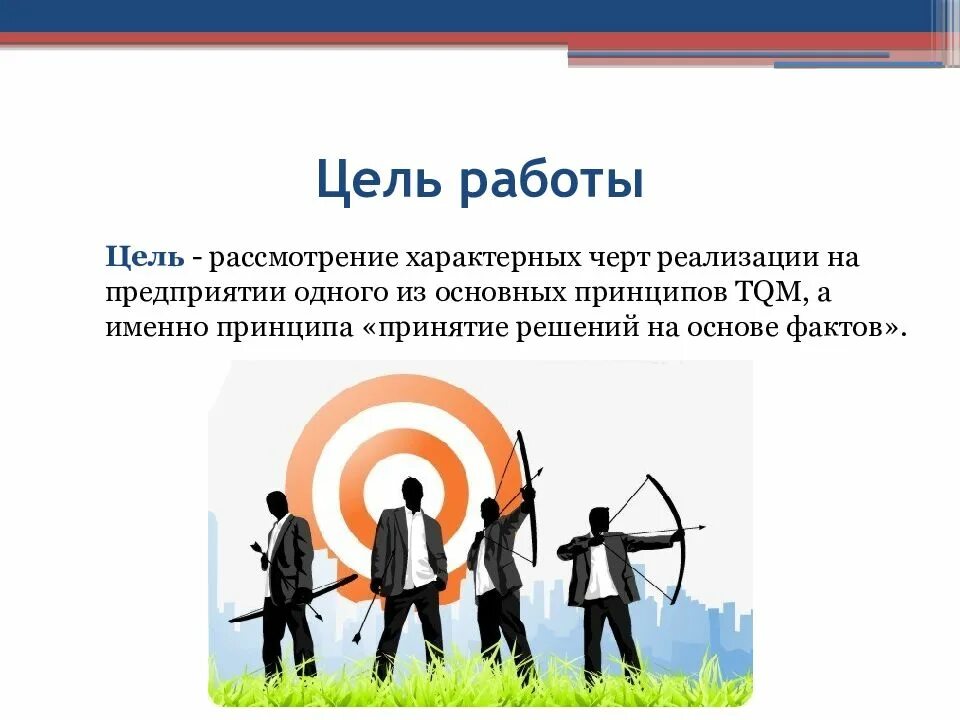 Цель работы

Цель - рассмотрение характерных черт реализации на предприятии одного из основных принципов TQM, а именно принципа «принятие решений на основе фактов».